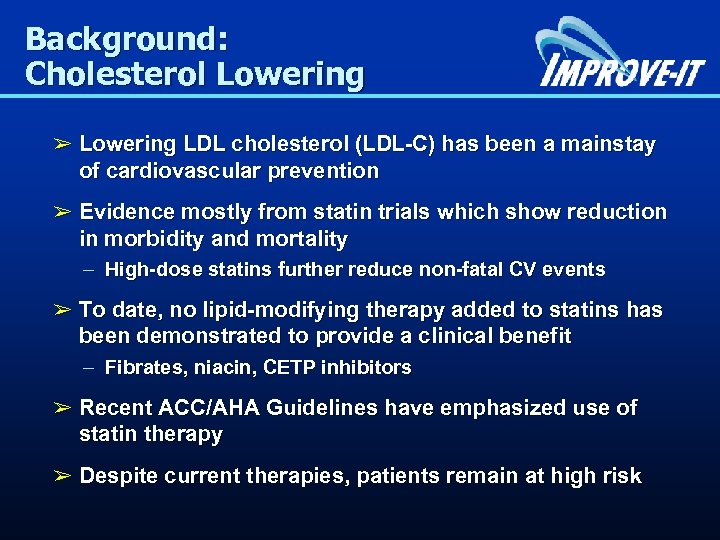 Background:
Cholesterol Lowering

IMPROVE-IT

➢ Lowering LDL cholesterol (LDL-C) has been a mainstay of cardiovascular prevention

➢ Evidence mostly from statin trials which show reduction in morbidity and mortality

– High-dose statins further reduce non-fatal CV events

➢ To date, no lipid-modifying therapy added to statins has been demonstrated to provide a clinical benefit

– Fibrates, niacin, CETP inhibitors

➢ Recent ACC/AHA Guidelines have emphasized use of statin therapy

➢ Despite current therapies, patients remain at high risk